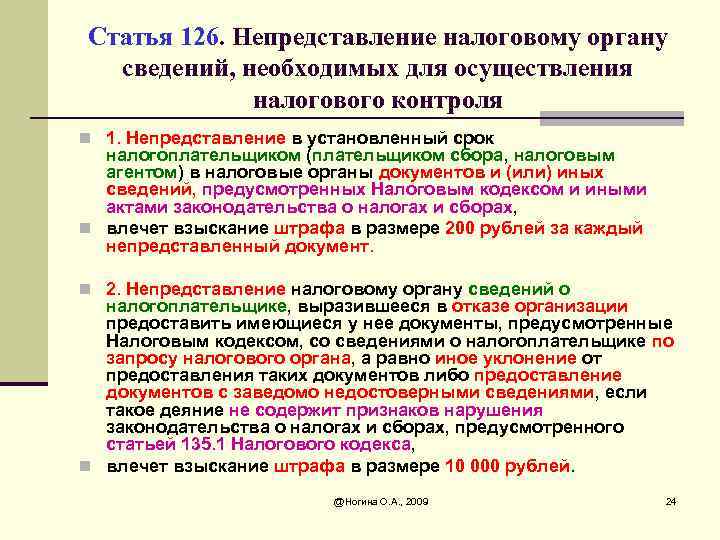 Статья 126. Непредставление налоговому органу сведений, необходимых для осуществления налогового контроля

1. Непредставление в установленный срок налогоплательщиком (плательщиком сбора, налоговым агентом) в налоговые органы документов и (или) иных сведений, предусмотренных Налоговым кодексом и иными актами законодательства о налогах и сборах,

влечет взыскание штрафа в размере 200 рублей за каждый непредставленный документ.

2. Непредставление налоговому органу сведений о налогоплательщике, выразившееся в отказе организации предоставить имеющиеся у нее документы, предусмотренные Налоговым кодексом, со сведениями о налогоплательщике по запросу налогового органа, а равно иное уклонение от предоставления таких документов либо предоставление документов с заведомо недостоверными сведениями, если такое деяние не содержит признаков нарушения законодательства о налогах и сборах, предусмотренного статьей 135.1 Налогового кодекса,

влечет взыскание штрафа в размере 10 000 рублей.

@Ногина О.А., 2009

24